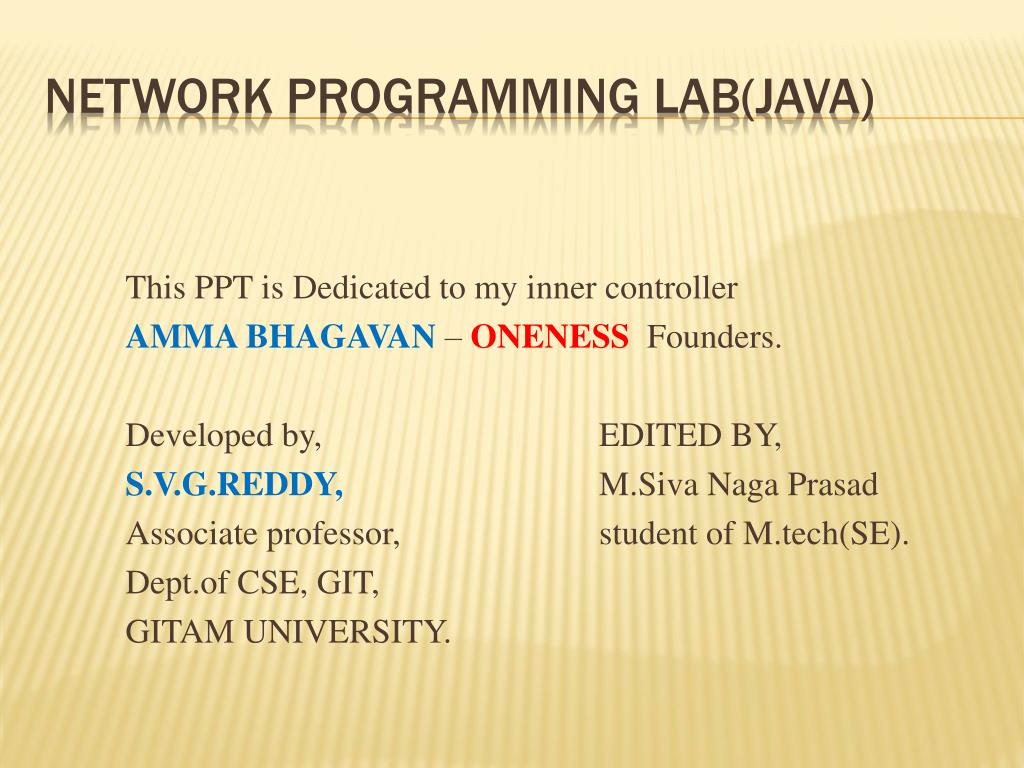 NETWORK PROGRAMMING LAB(JAVA)

This PPT is Dedicated to my inner controller
AMMA BHAGAVAN – ONENESS Founders.

Developed by,
S.V.G.REDDY,
Associate professor,
Dept.of CSE, GIT,
GITAM UNIVERSITY.

EDITED BY,
M.Siva Naga Prasad
student of M.tech(SE).